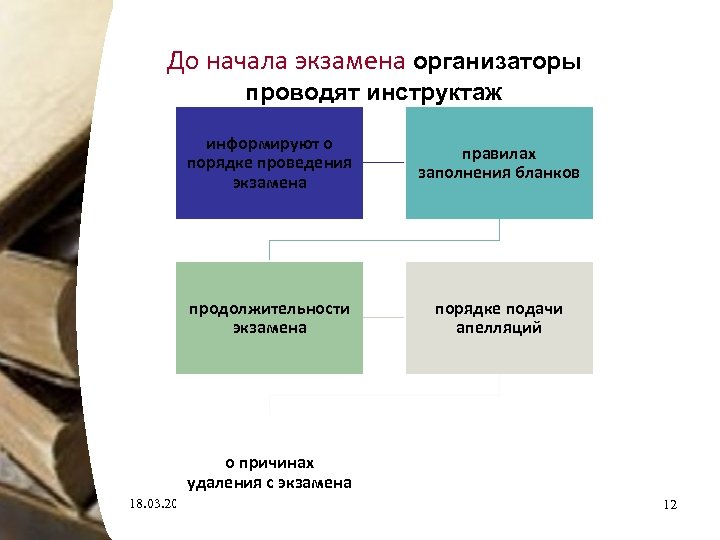 До начала экзамена организаторы проводят инструктаж

информируют о порядке проведения экзамена

правилах заполнения бланков

продолжительности экзамена

порядке подачи апелляций

о причинах удаления с экзамена

18.03.20

12